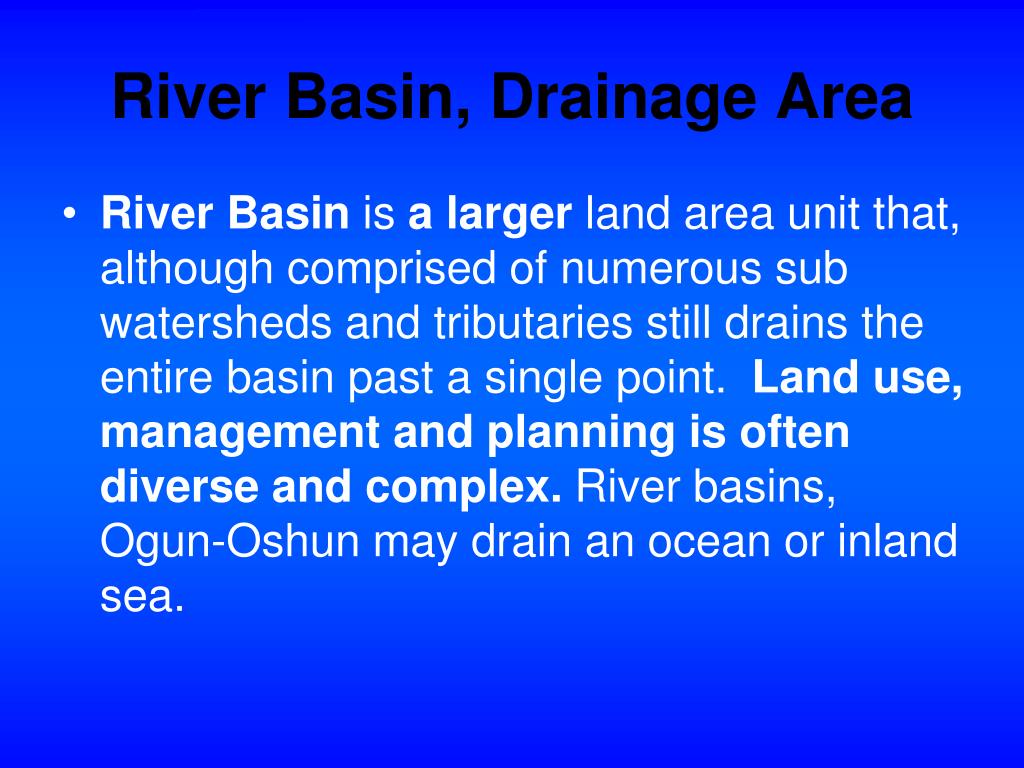 River Basin, Drainage Area

• River Basin is a larger land area unit that, although comprised of numerous sub watersheds and tributaries still drains the entire basin past a single point. Land use, management and planning is often diverse and complex. River basins, Ogun-Oshun may drain an ocean or inland sea.